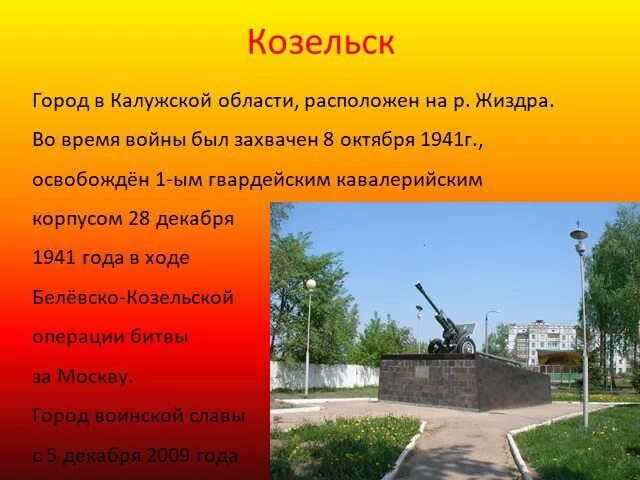 Козельск

Город в Калужской области, расположен на р. Жиздра. Во время войны был захвачен 8 октября 1941г., освобождён 1-ым гвардейским кавалерийским корпусом 28 декабря 1941 года в ходе Белёвско-Козельской операции битвы за Москву.

Город воинской славы с 5 декабря 2009 года